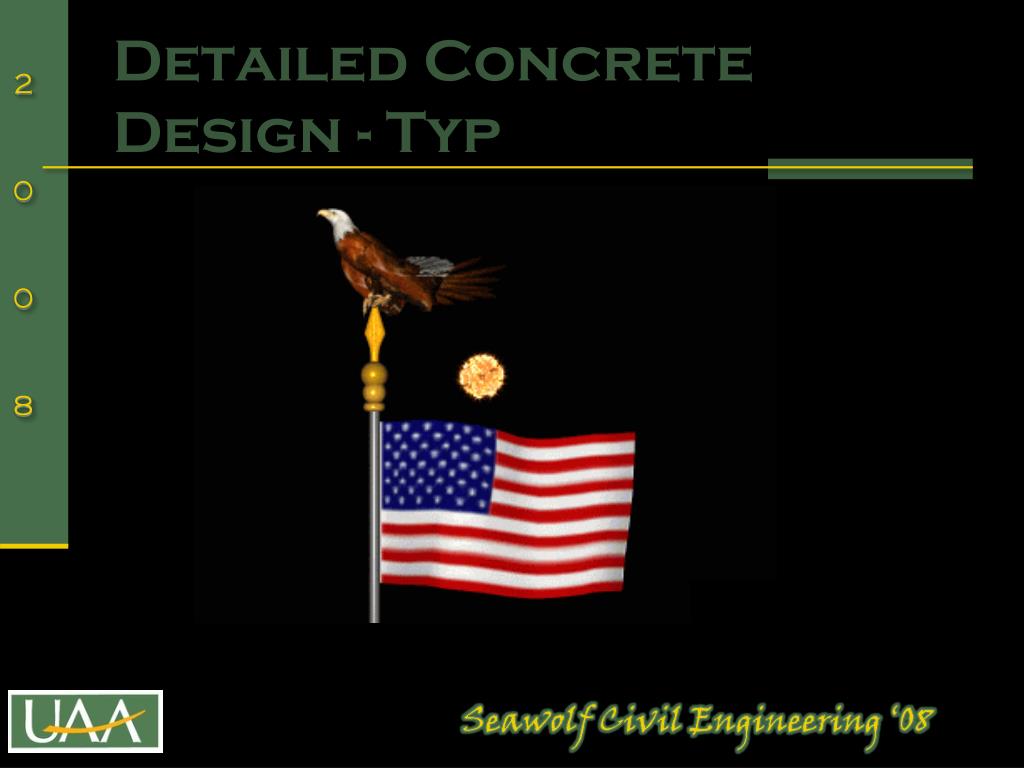 2
0
0
8

Detailed Concrete Design - Typ

UAA

Seawolf Civil Engineering '08